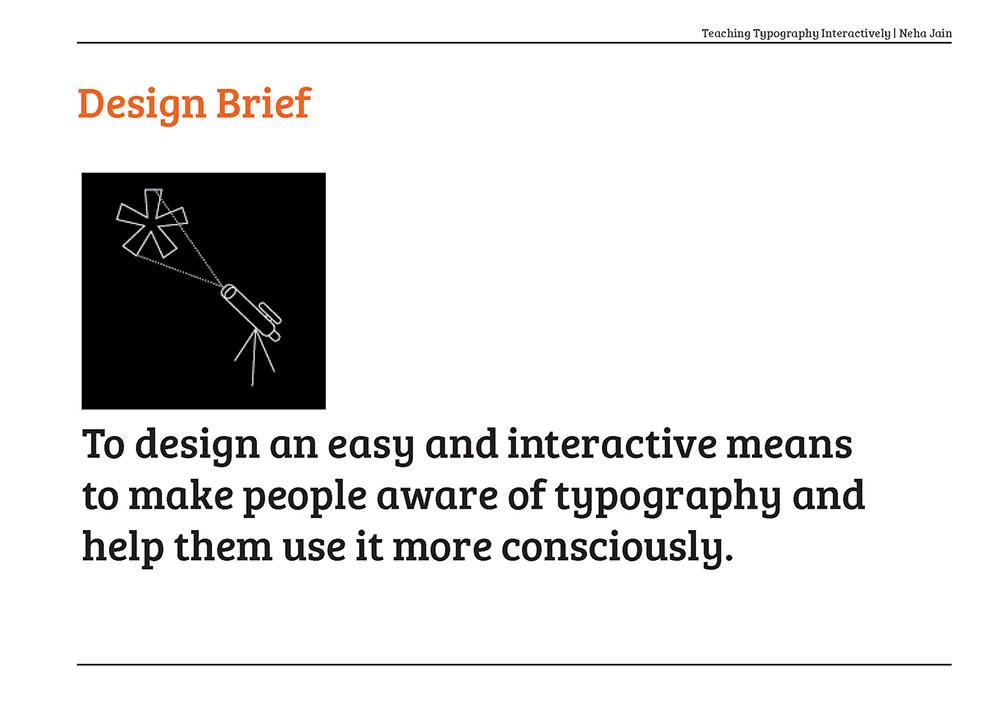 Teaching Typography Interactively | Neha Jain

Design Brief

To design an easy and interactive means to make people aware of typography and help them use it more consciously.